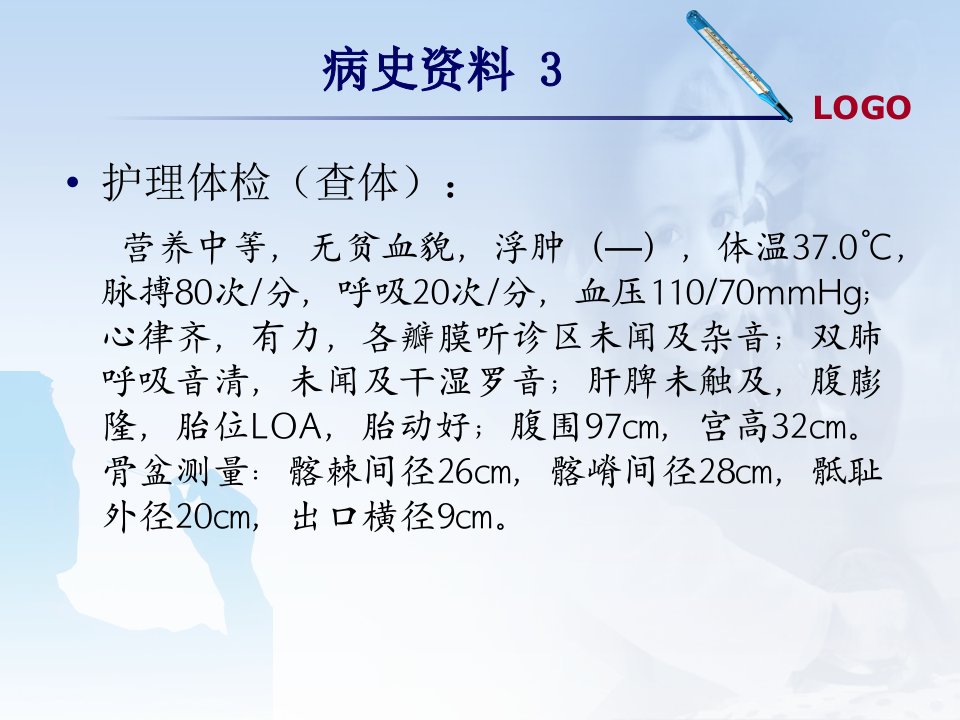 病史资料 3

LOGO

• 护理体检（查体）：

营养中等，无贫血貌，浮肿（—），体温37.0℃，脉搏80次/分，呼吸20次/分，血压110/70mmHg；心律齐，有力，各瓣膜听诊区未闻及杂音；双肺呼吸音清，未闻及干湿罗音；肝脾未触及，腹膨隆，胎位LOA，胎动好；腹围97cm，宫高32cm。骨盆测量：髂棘间径26cm，髂嵴间径28cm，骶耻外径20cm，出口横径9cm。